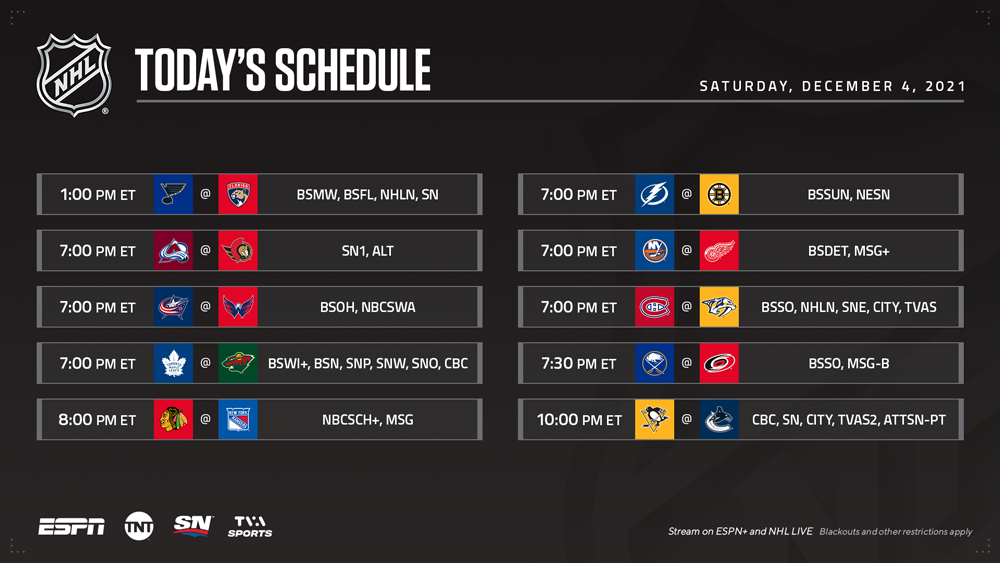 NHL

TODAY'S SCHEDULE

SATURDAY, DECEMBER 4, 2021

1:00 PM ET @ BSMW, BSFL, NHLN, SN

7:00 PM ET @ SN1, ALT

7:00 PM ET @ BSOH, NBCSWA

7:00 PM ET @ BSWI+, BSN, SNP, SNW, SNO, CBC

8:00 PM ET @ NBCSCH+, MSG

7:00 PM ET @ BSSUN, NESN

7:00 PM ET @ BSDET, MSG+

7:00 PM ET @ BSSO, NHLN, SNE, CITY, TVAS

7:30 PM ET @ BSSO, MSG-B

10:00 PM ET @ CBC, SN, CITY, TVAS2, ATTSN-PT

ESPN TNT SN TVA SPORTS

Stream on ESPN+ and NHL LIVE Blackouts and other restrictions apply